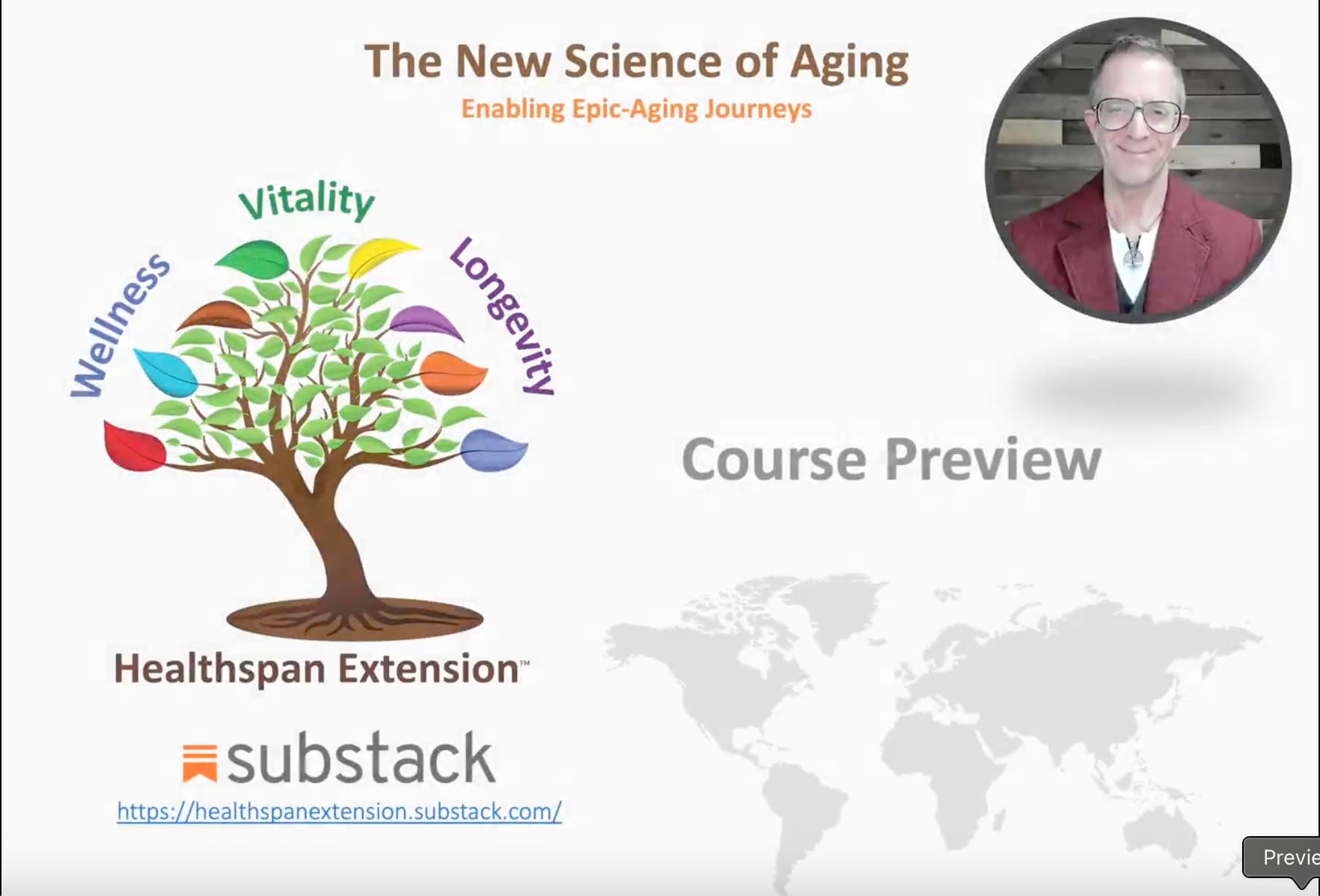 The New Science of Aging
Enabling Epic-Aging Journeys

Wellness
Vitality
Longevity

Healthspan Extension™

substack
https://healthspanextension.substack.com/

Course Preview

Previe